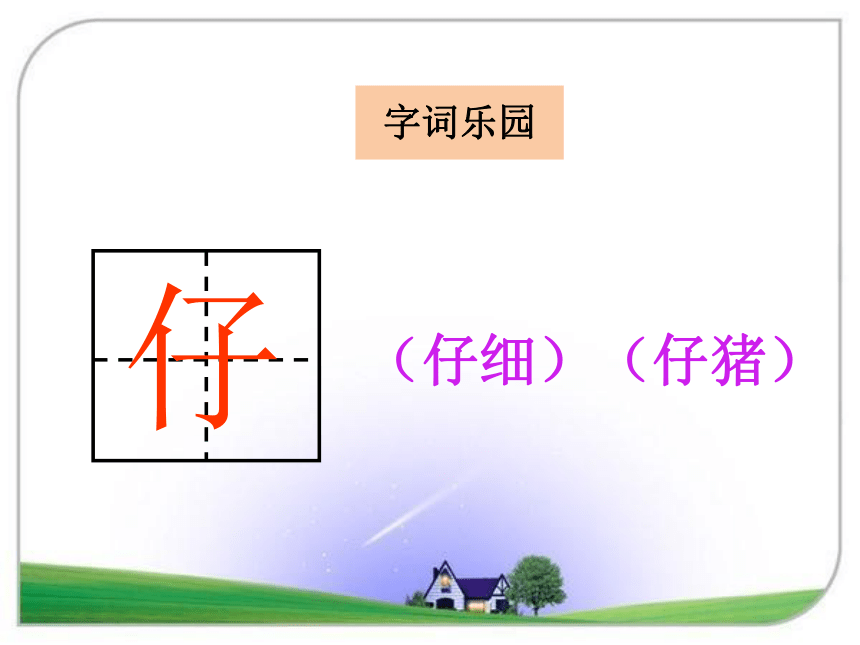 字词乐园

仔

（仔细）（仔猪）